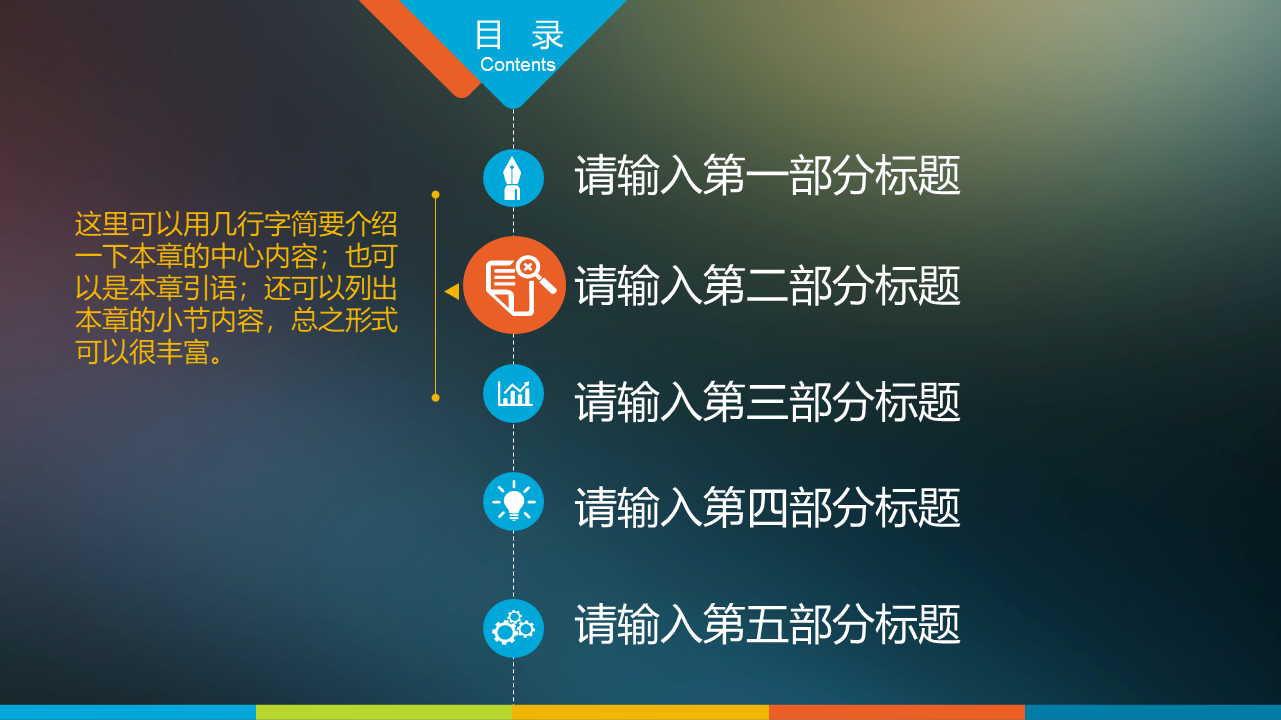 目 录
Contents

这里可以用几行字简要介绍一下本章的中心内容；也可以是本章引语；还可以列出本章的小节内容，总之形式可以很丰富。

请输入第一部分标题

请输入第二部分标题

请输入第三部分标题

请输入第四部分标题

请输入第五部分标题